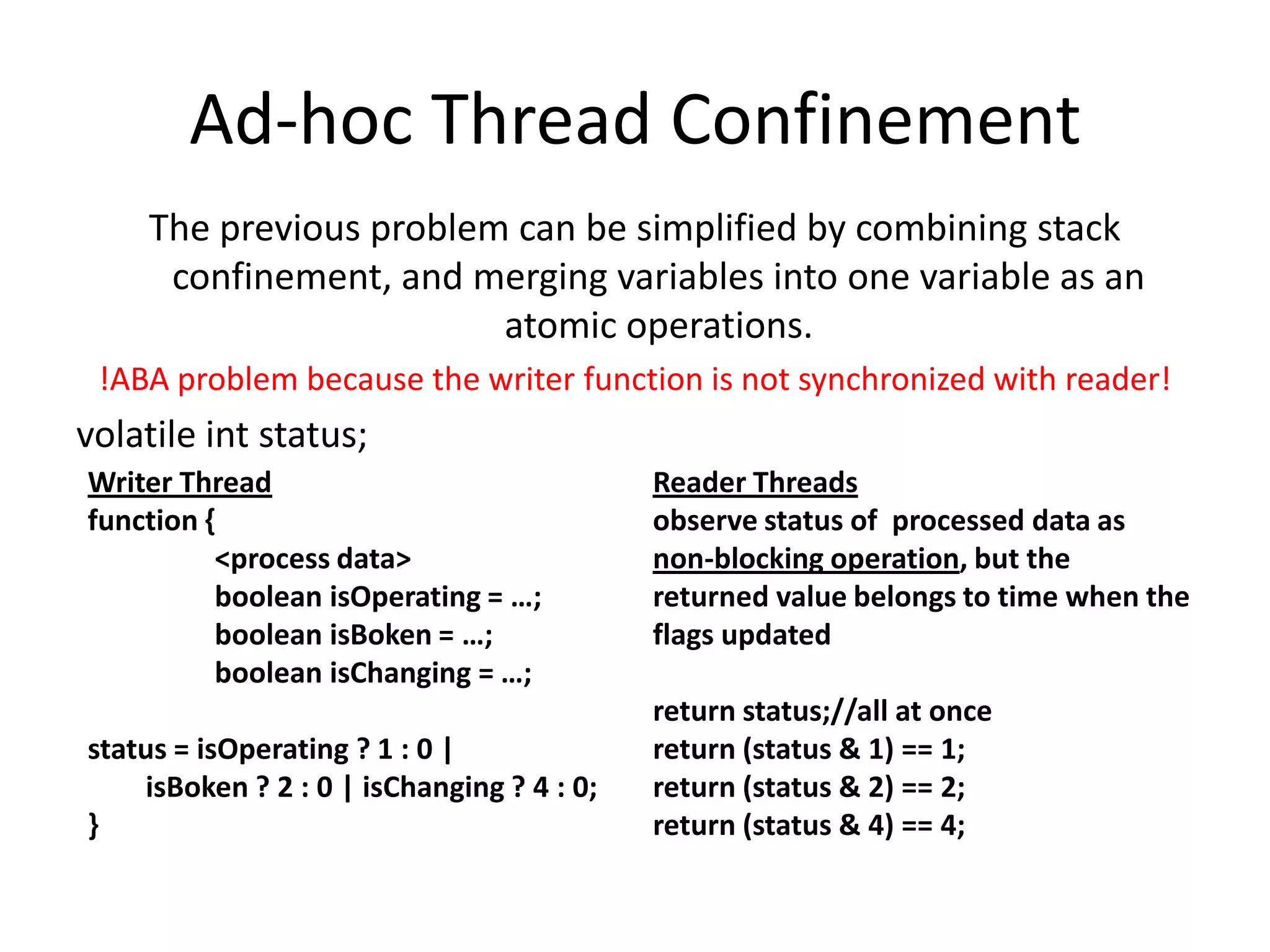 Ad-hoc Thread Confinement

The previous problem can be simplified by combining stack confinement, and merging variables into one variable as an atomic operations.

!ABA problem because the writer function is not synchronized with reader!

volatile int status;

Writer Thread
function {
<process data>
boolean isOperating = …;
boolean isBoken = …;
boolean isChanging = …;

status = isOperating ? 1 : 0 |
isBoken ? 2 : 0 | isChanging ? 4 : 0;
}

Reader Threads
observe status of processed data as non-blocking operation, but the returned value belongs to time when the flags updated

return status;//all at once
return (status & 1) == 1;
return (status & 2) == 2;
return (status & 4) == 4;